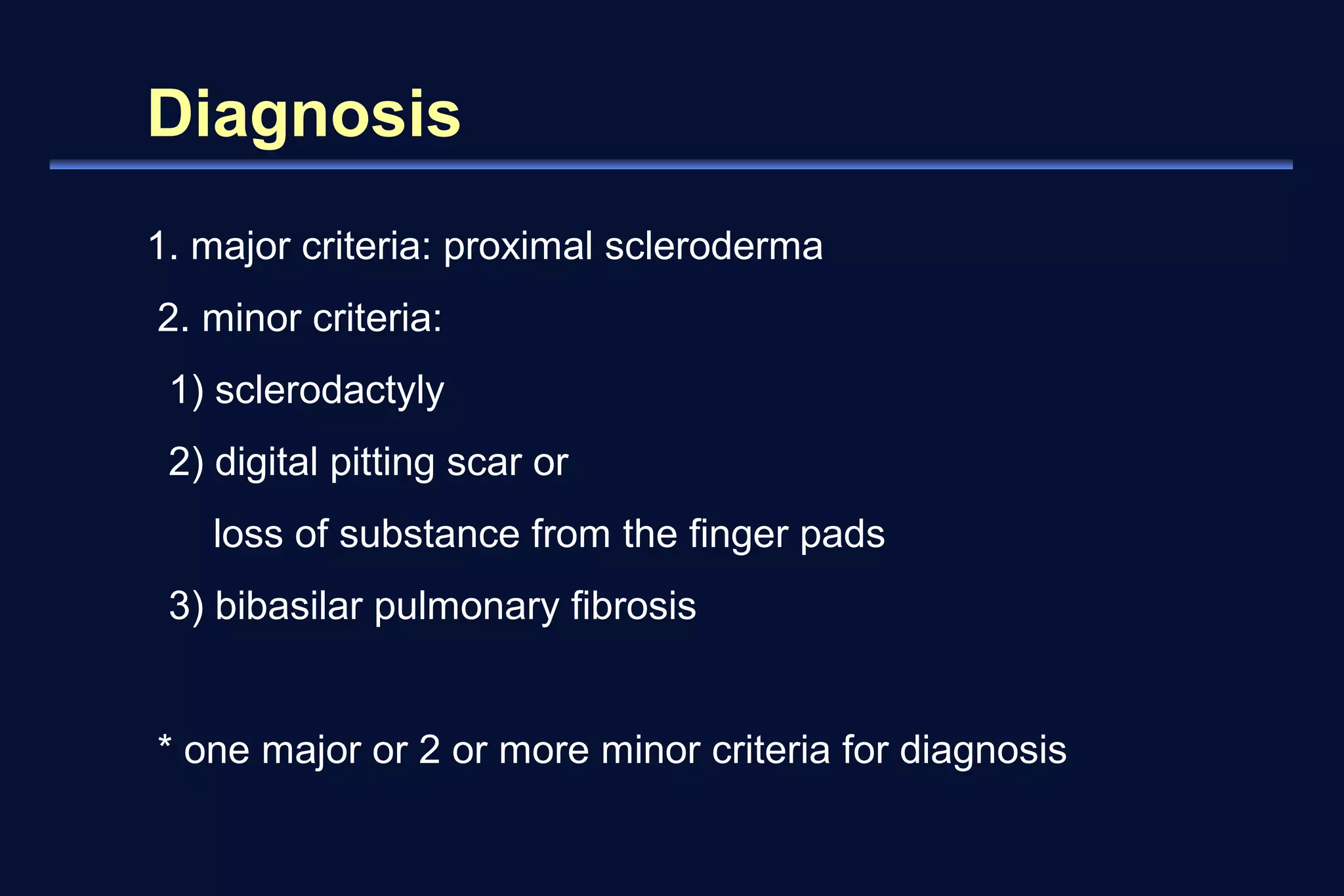 Diagnosis

1. major criteria: proximal scleroderma

2. minor criteria:

1) sclerodactyly

2) digital pitting scar or loss of substance from the finger pads

3) bibasilar pulmonary fibrosis

* one major or 2 or more minor criteria for diagnosis